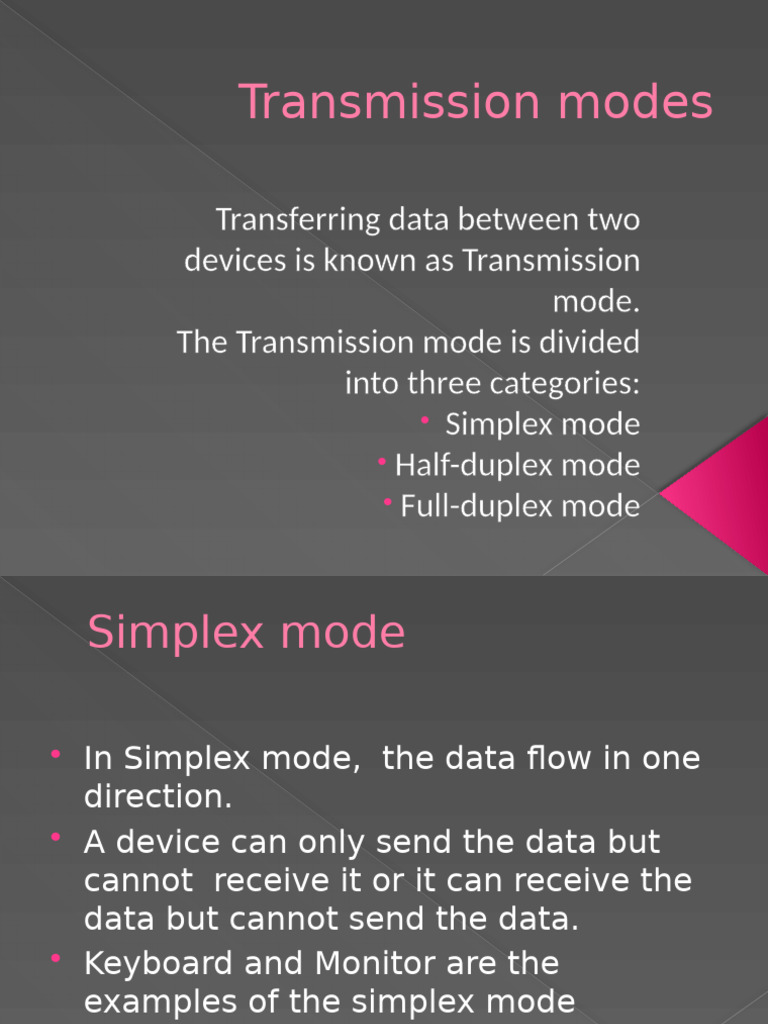 Transmission modes

Transferring data between two devices is known as Transmission mode.
The Transmission mode is divided into three categories:
• Simplex mode
• Half-duplex mode
• Full-duplex mode

Simplex mode

• In Simplex mode, the data flow in one direction.
• A device can only send the data but cannot receive it or it can receive the data but cannot send the data.
• Keyboard and Monitor are the examples of the simplex mode